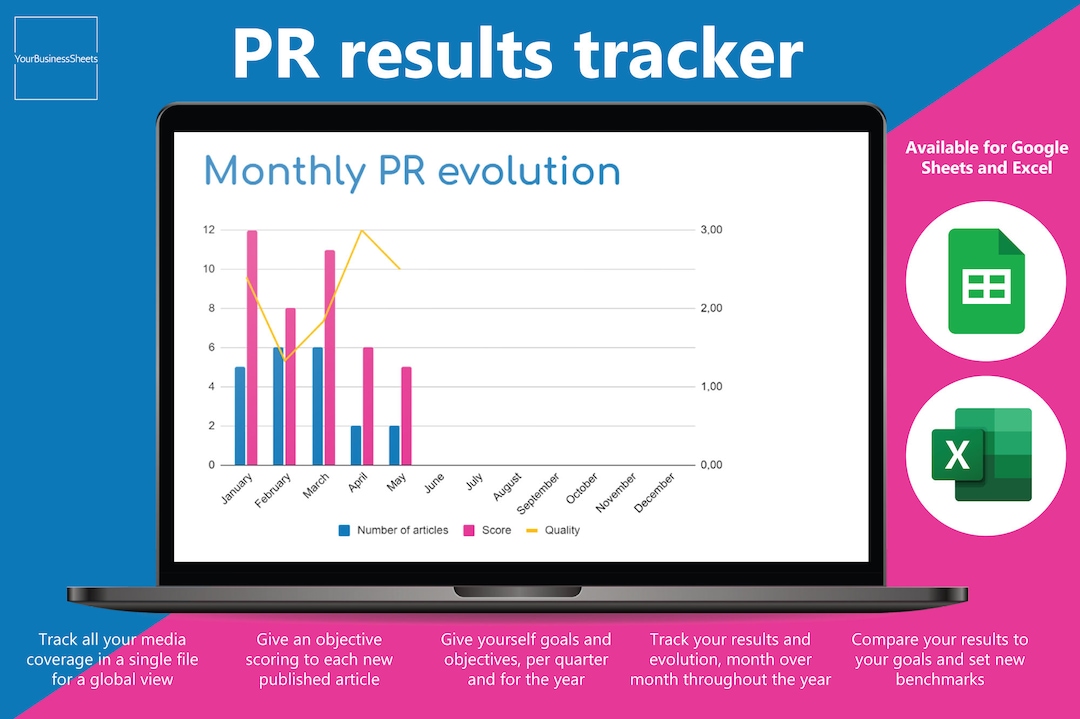 YourBusinessSheets

PR results tracker

Monthly PR evolution

12
10
8
6
4
2
0

3,00
2,00
1,00
0,00

January
February
March
April
May
June
July
August
September
October
November
December

Number of articles
Score
Quality

Available for Google Sheets and Excel

X

Track all your media coverage in a single file for a global view

Give an objective scoring to each new published article

Give yourself goals and objectives, per quarter and for the year

Track your results and evolution, month over month throughout the year

Compare your results to your goals and set new benchmarks